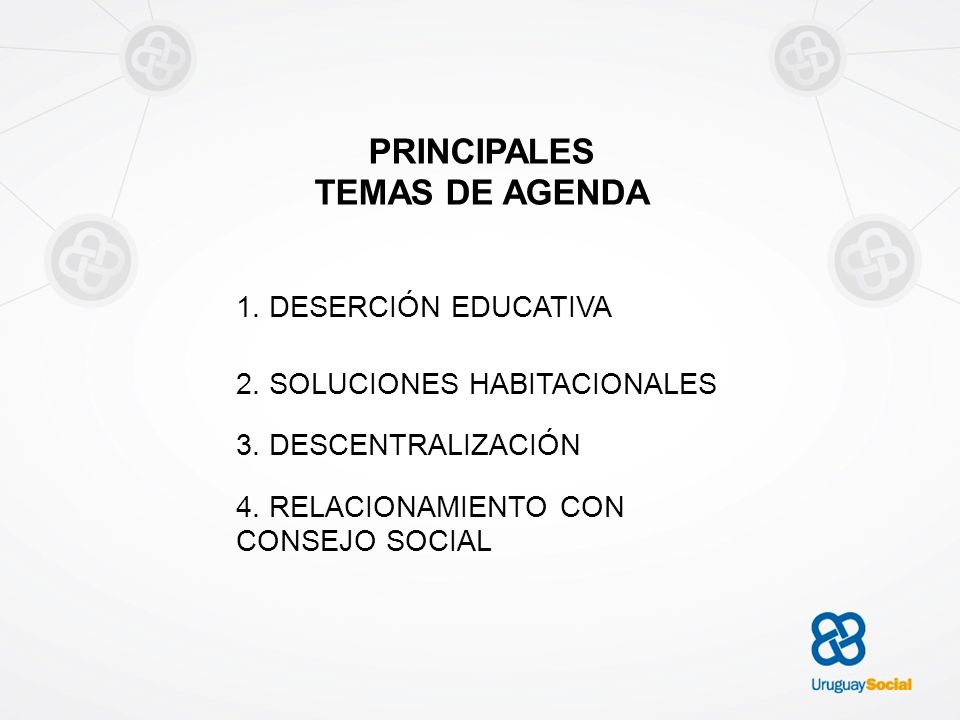 PRINCIPALES
TEMAS DE AGENDA

1. DESERCIÓN EDUCATIVA

2. SOLUCIONES HABITACIONALES

3. DESCENTRALIZACIÓN

4. RELACIONAMIENTO CON CONSEJO SOCIAL

UruguaySocial